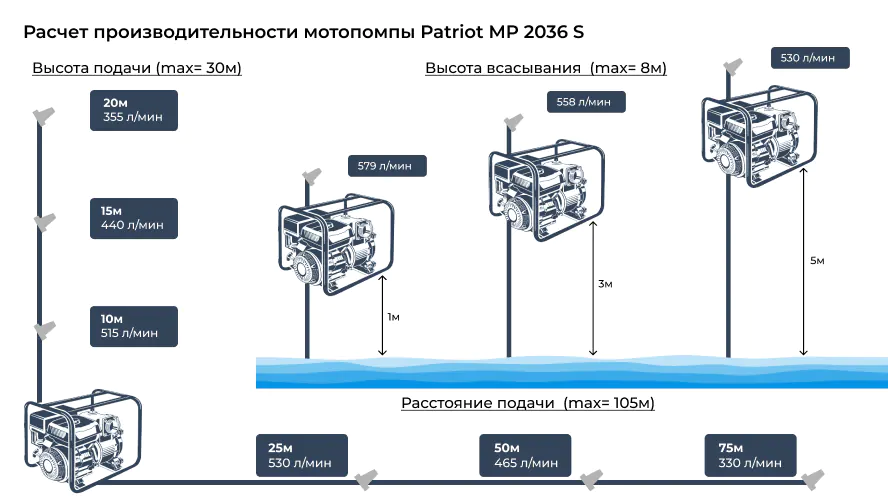 Расчет производительности мотопомпы Patriot MP 2036 S

Высота подачи (max= 30м)

20м
355 л/мин

15м
440 л/мин

10м
515 л/мин

Высота всасывания (max= 8м)

579 л/мин

1м

558 л/мин

3м

530 л/мин

5м

Расстояние подачи (max= 105м)

25м
530 л/мин

50м
465 л/мин

75м
330 л/мин